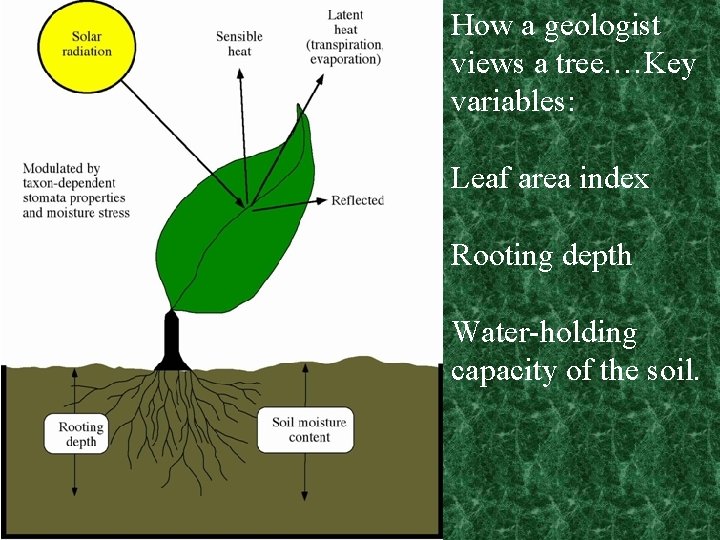 Solar radiation

Sensible heat

Latent heat (transpiration, evaporation)

Modulated by taxon-dependent stomata properties and moisture stress

Reflected

Rooting depth

Soil moisture content

How a geologist views a tree….Key variables:

Leaf area index

Rooting depth

Water-holding capacity of the soil.